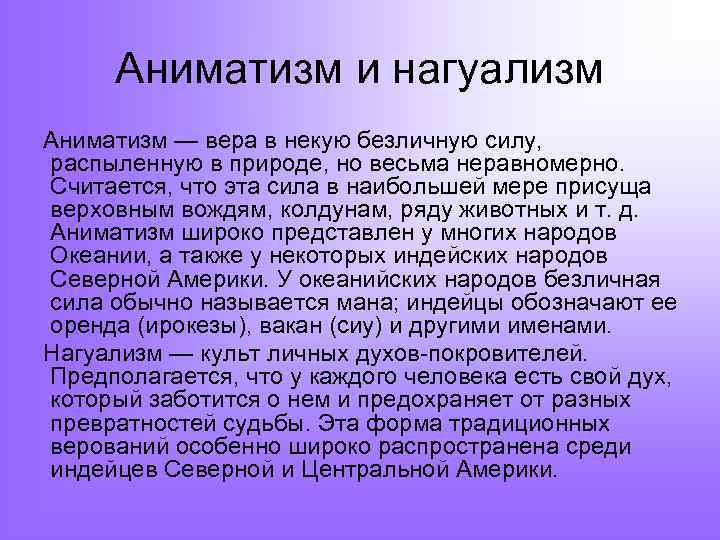 Аниматизм и нагуализм

Аниматизм — вера в некую безличную силу, распыленную в природе, но весьма неравномерно. Считается, что эта сила в наибольшей мере присуща верховным вождям, колдунам, ряду животных и т. д. Аниматизм широко представлен у многих народов Океании, а также у некоторых индейских народов Северной Америки. У океанийских народов безличная сила обычно называется мана; индейцы обозначают ее оренда (ирокезы), вакан (сиу) и другими именами.

Нагуализм — культ личных духов-покровителей. Предполагается, что у каждого человека есть свой дух, который заботится о нем и предохраняет от разных превратностей судьбы. Эта форма традиционных верований особенно широко распространена среди индейцев Северной и Центральной Америки.